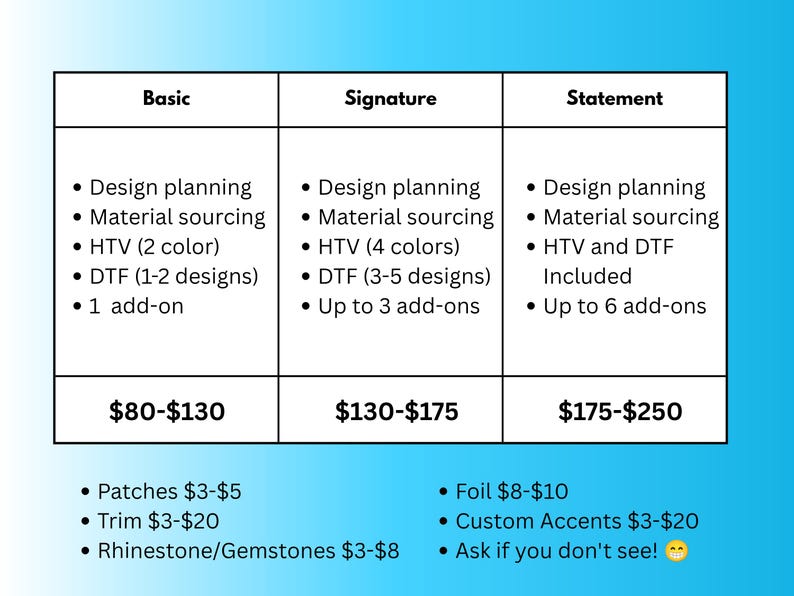 | Basic | Signature | Statement |
|---|---|---|
| • Design planning • Material sourcing • HTV (2 color) • DTF (1-2 designs) • 1 add-on | • Design planning • Material sourcing • HTV (4 colors) • DTF (3-5 designs) • Up to 3 add-ons | • Design planning • Material sourcing • HTV and DTF Included • Up to 6 add-ons |
| $80-$130 | $130-$175 | $175-$250 |

• Patches $3-$5
• Trim $3-$20
• Rhinestone/Gemstones $3-$8

• Foil $8-$10
• Custom Accents $3-$20
• Ask if you don't see! 😁